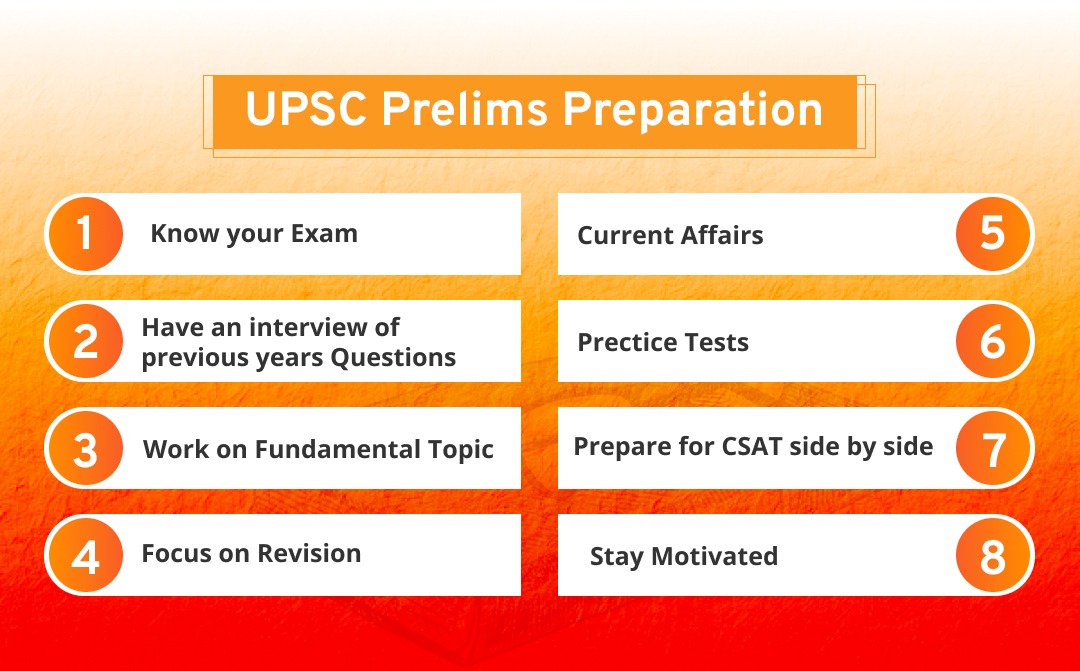 UPSC Prelims Preparation

1 Know your Exam

2 Have an interview of previous years Questions

3 Work on Fundamental Topic

4 Focus on Revision

Current Affairs 5

Prectice Tests 6

Prepare for CSAT side by side 7

Stay Motivated 8